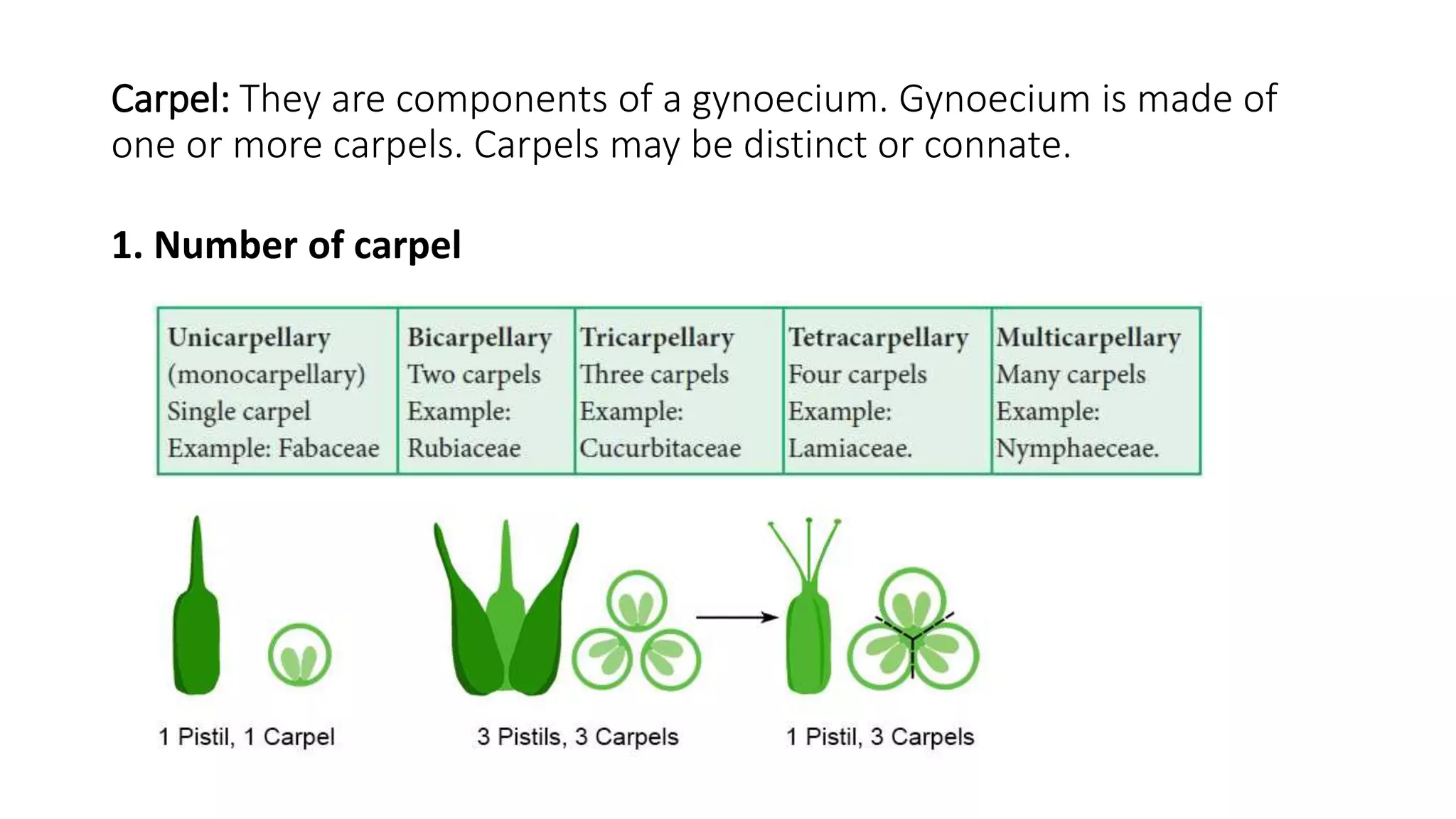 Carpel: They are components of a gynoecium. Gynoecium is made of one or more carpels. Carpels may be distinct or connate.

1. Number of carpel

| Unicarpellary (monocarpellary) Single carpel Example: Fabaceae | Bicarpellary Two carpels Example: Rubiaceae | Tricarpellary Three carpels Example: Cucurbitaceae | Tetracarpellary Four carpels Example: Lamiaceae. | Multicarpellary Many carpels Example: Nymphaeceae. |
|---|---|---|---|---|

1 Pistil, 1 Carpel

3 Pistils, 3 Carpels

1 Pistil, 3 Carpels